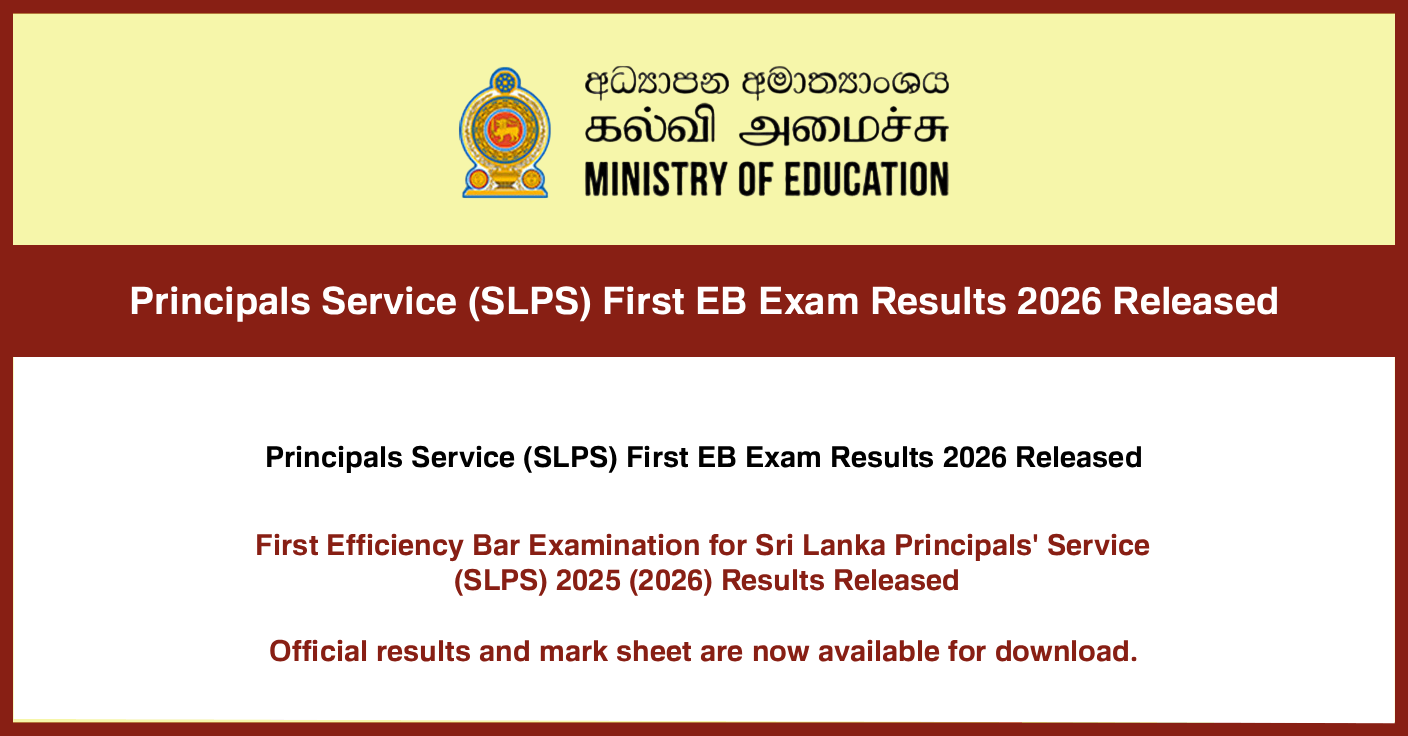 අධ්‍යාපන අමාත්‍යාංශය
கல்வி அமைச்சு
MINISTRY OF EDUCATION

Principals Service (SLPS) First EB Exam Results 2026 Released

Principals Service (SLPS) First EB Exam Results 2026 Released

First Efficiency Bar Examination for Sri Lanka Principals' Service (SLPS) 2025 (2026) Results Released

Official results and mark sheet are now available for download.